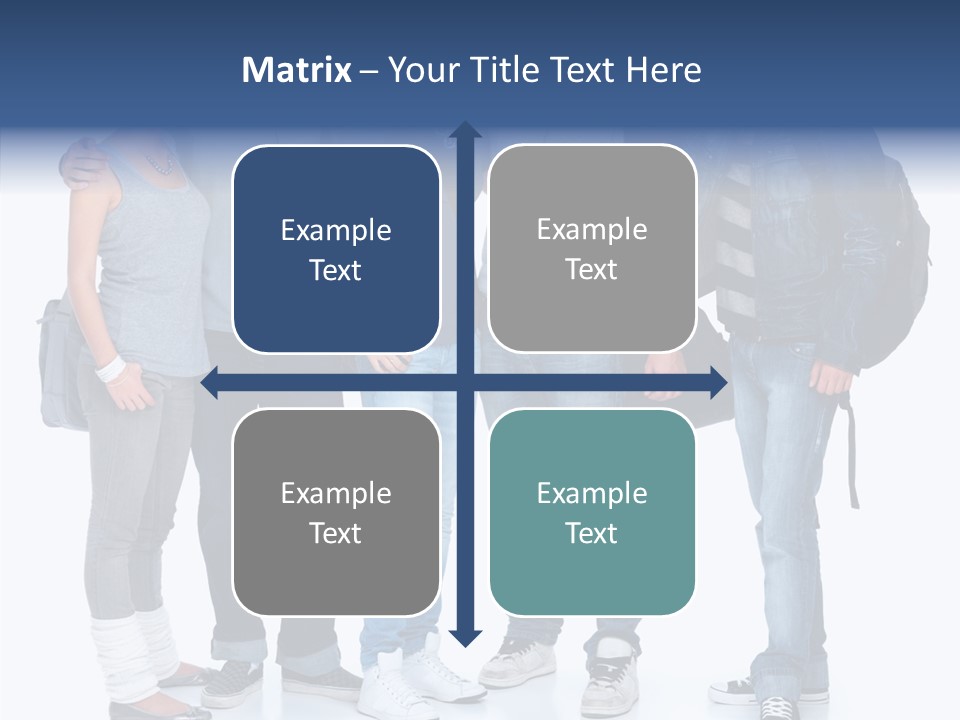 Matrix – Your Title Text Here

Example Text

Example Text

Example Text

Example Text